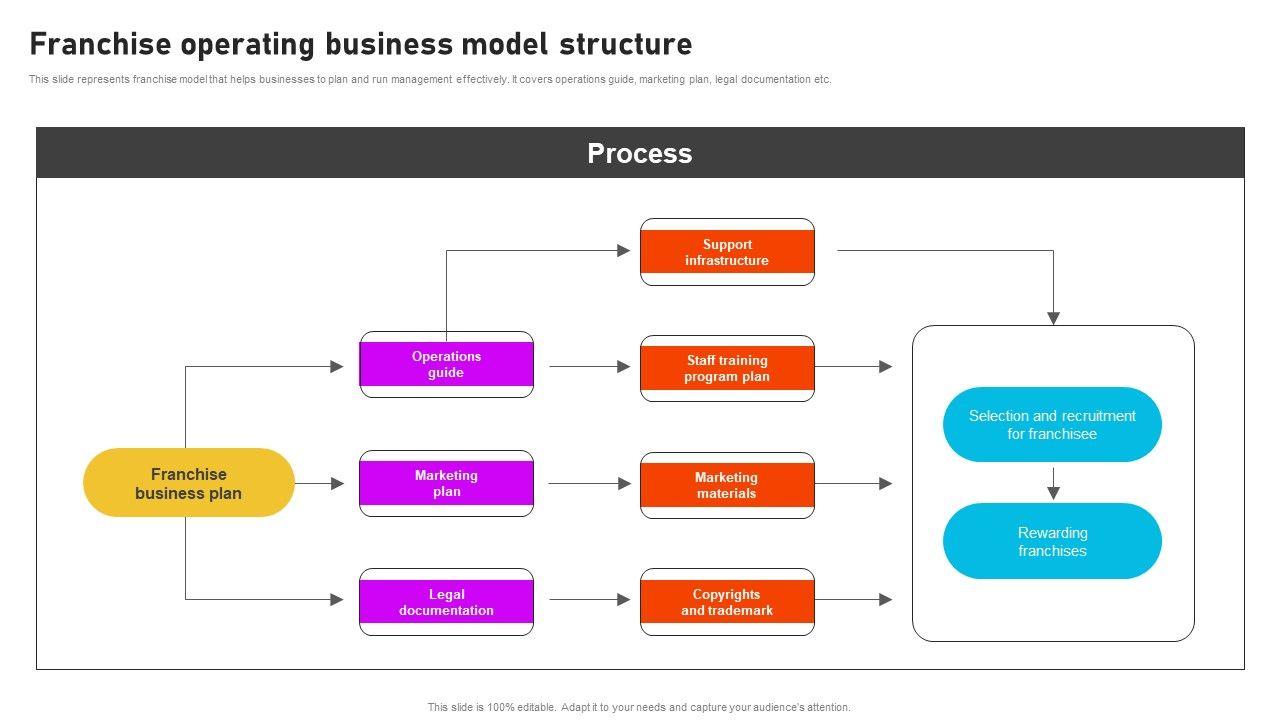 Franchise operating business model structure

This slide represents franchise model that helps businesses to plan and run management effectively. It covers operations guide, marketing plan, legal documentation etc.

Process

Franchise business plan

Operations guide

Marketing plan

Legal documentation

Support infrastructure

Staff training program plan

Marketing materials

Copyrights and trademark

Selection and recruitment for franchisee

Rewarding franchises

This slide is 100% editable. Adapt it to your needs and capture your audience's attention.